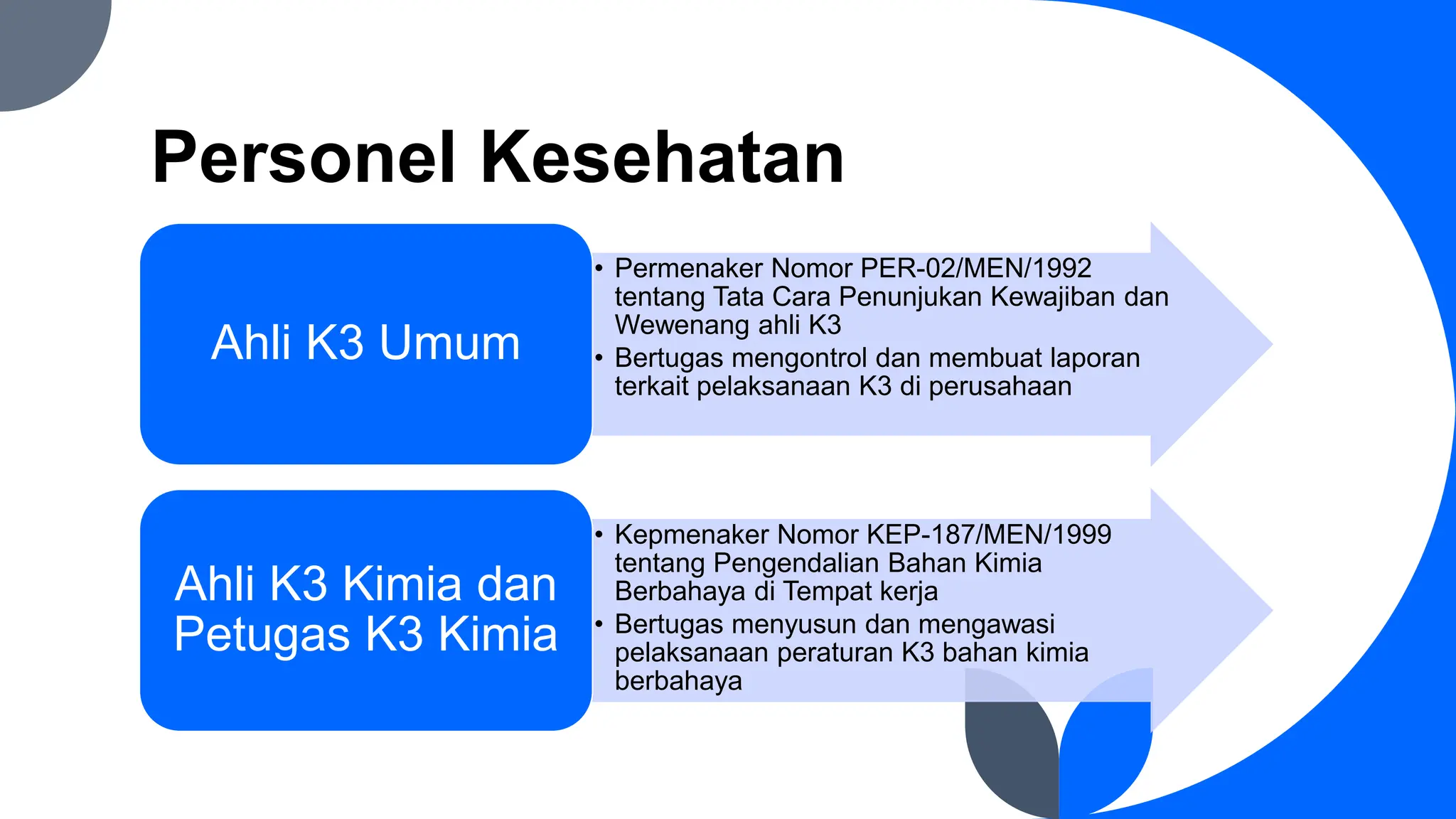 Personel Kesehatan

Ahli K3 Umum

• Permenaker Nomor PER-02/MEN/1992 tentang Tata Cara Penunjukan Kewajiban dan Wewenang ahli K3
• Bertugas mengontrol dan membuat laporan terkait pelaksanaan K3 di perusahaan

Ahli K3 Kimia dan Petugas K3 Kimia

• Kepmenaker Nomor KEP-187/MEN/1999 tentang Pengendalian Bahan Kimia Berbahaya di Tempat kerja
• Bertugas menyusun dan mengawasi pelaksanaan peraturan K3 bahan kimia berbahaya